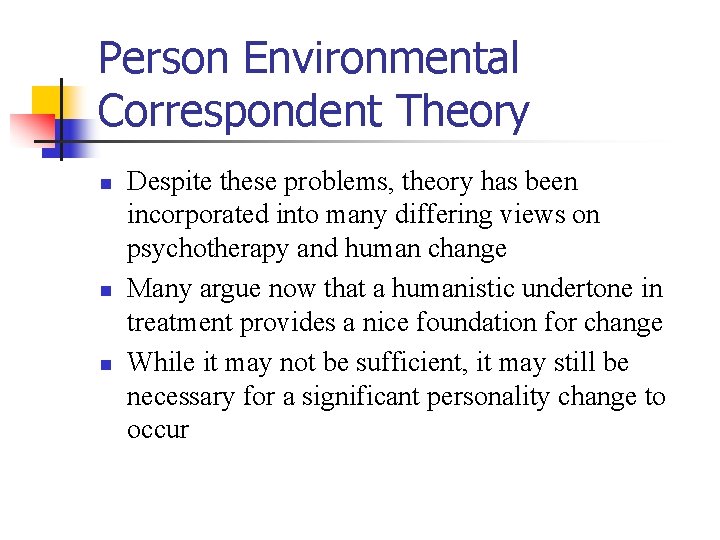 Person Environmental Correspondent Theory

- Despite these problems, theory has been incorporated into many differing views on psychotherapy and human change
- Many argue now that a humanistic undertone in treatment provides a nice foundation for change
- While it may not be sufficient, it may still be necessary for a significant personality change to occur